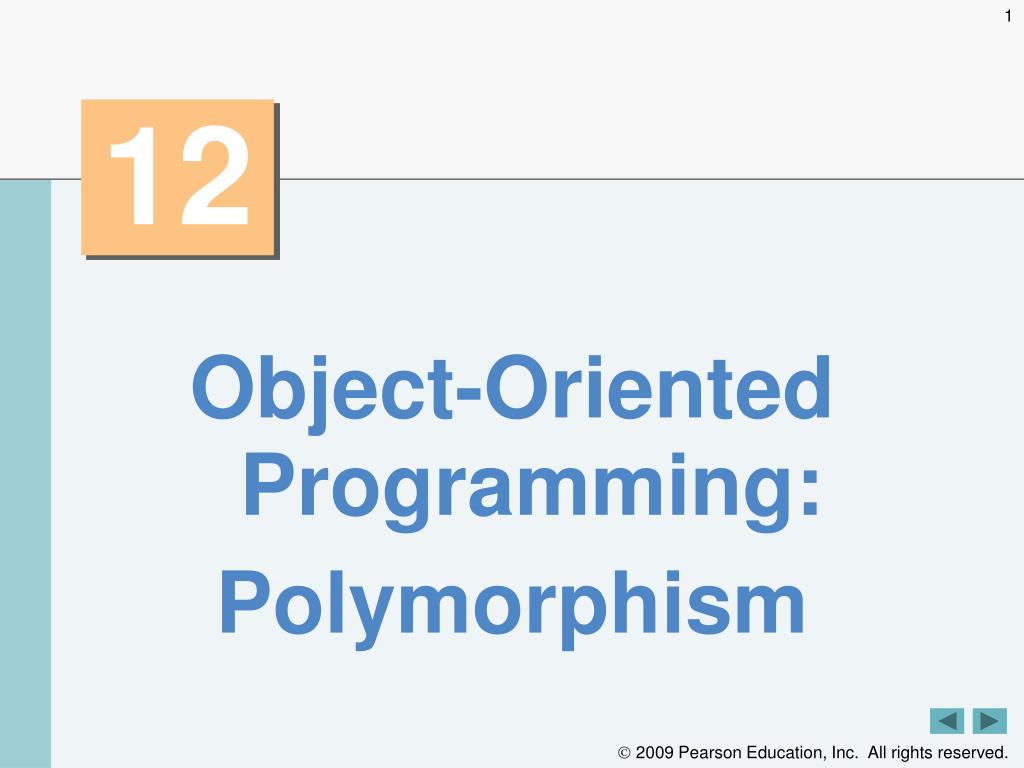 1

12

Object-Oriented Programming:

Polymorphism

© 2009 Pearson Education, Inc. All rights reserved.